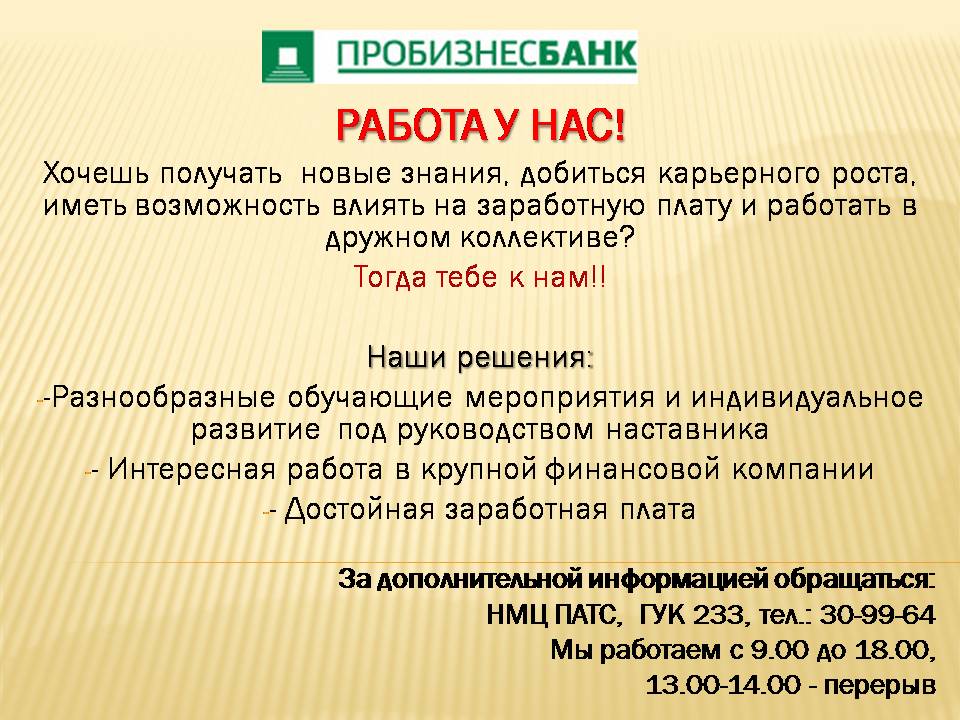 ПРОБИЗНЕСБАНК

РАБОТА У НАС!

Хочешь получать новые знания, добиться карьерного роста, иметь возможность влиять на заработную плату и работать в дружном коллективе?

Тогда тебе к нам!!

Наши решения:

--Разнообразные обучающие мероприятия и индивидуальное развитие под руководством наставника

-- Интересная работа в крупной финансовой компании

-- Достойная заработная плата

За дополнительной информацией обращаться:
НМЦ ПАТС, ГУК 233, тел.: 30-99-64
Мы работаем с 9.00 до 18.00,
13.00-14.00 - перерыв